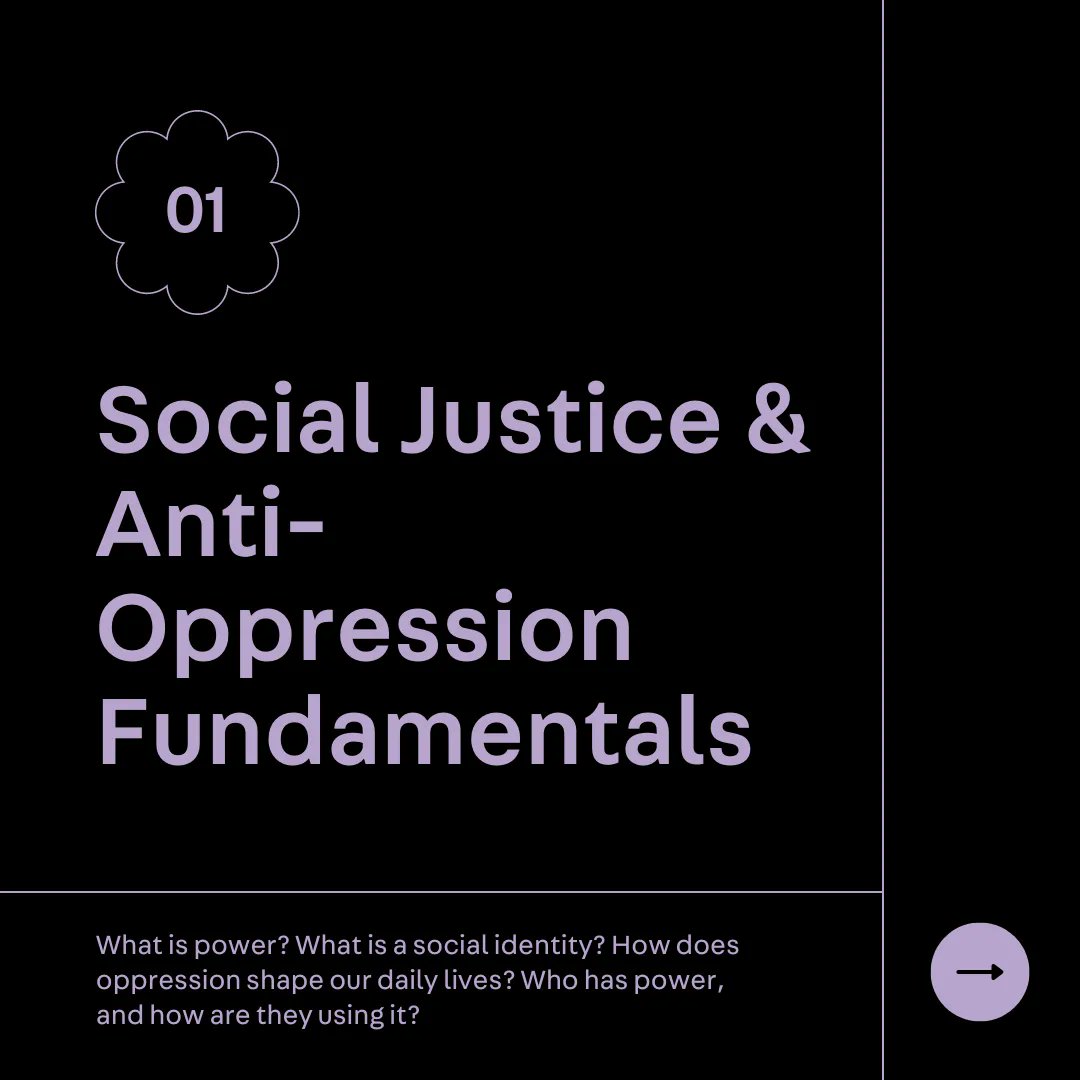 01

Social Justice & Anti-Oppression Fundamentals

What is power? What is a social identity? How does oppression shape our daily lives? Who has power, and how are they using it?